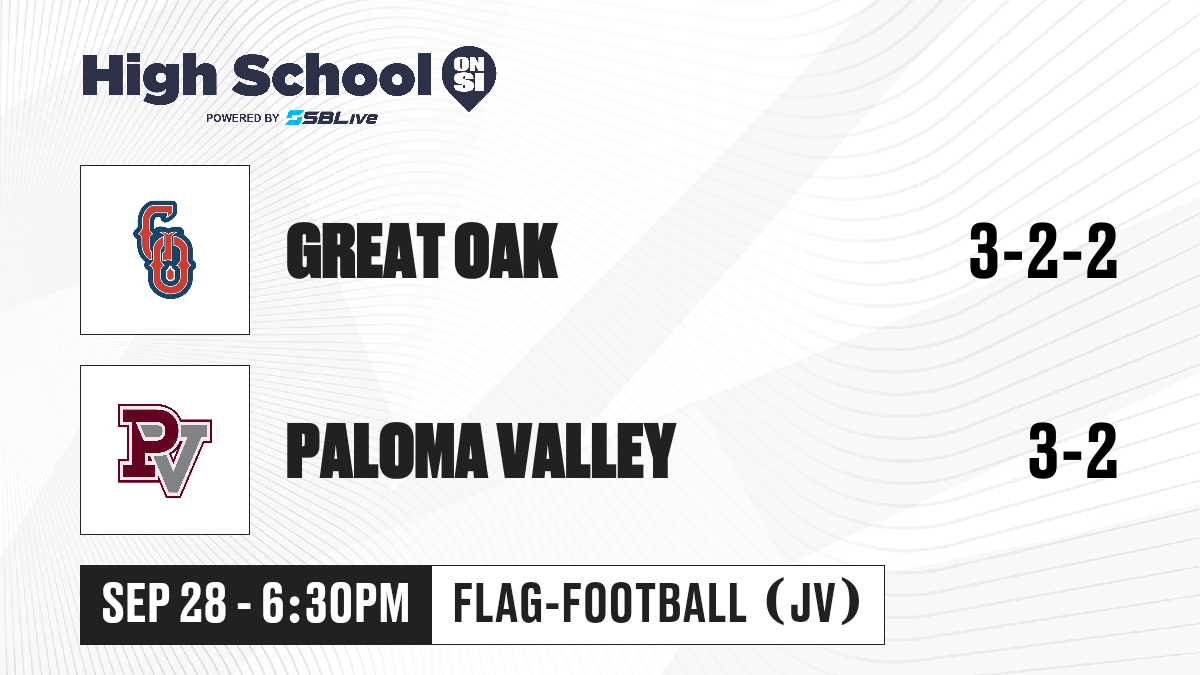 High School ON SI
POWERED BY SBLive

GO

GREAT OAK

3-2-2

PV

PALOMA VALLEY

3-2

SEP 28 - 6:30PM

FLAG-FOOTBALL (JV)